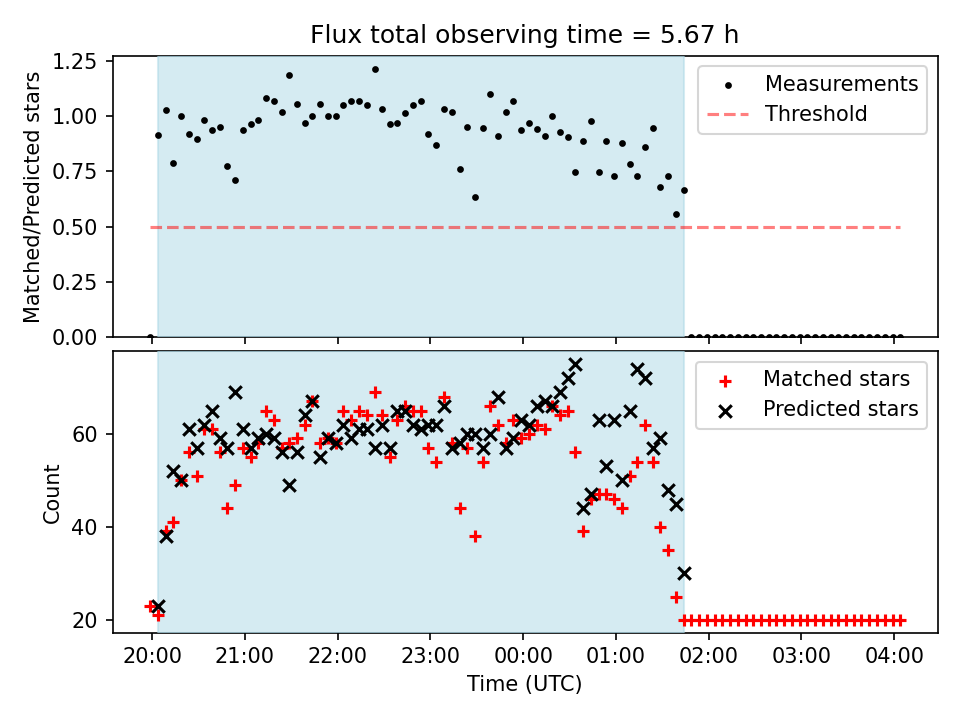 Flux total observing time = 5.67 h

Matched/Predicted stars

1.25
1.00
0.75
0.50
0.25
0.00

Measurements
Threshold

Count

60
40
20

Matched stars
Predicted stars

20:00
21:00
22:00
23:00
00:00
01:00
02:00
03:00
04:00

Time (UTC)